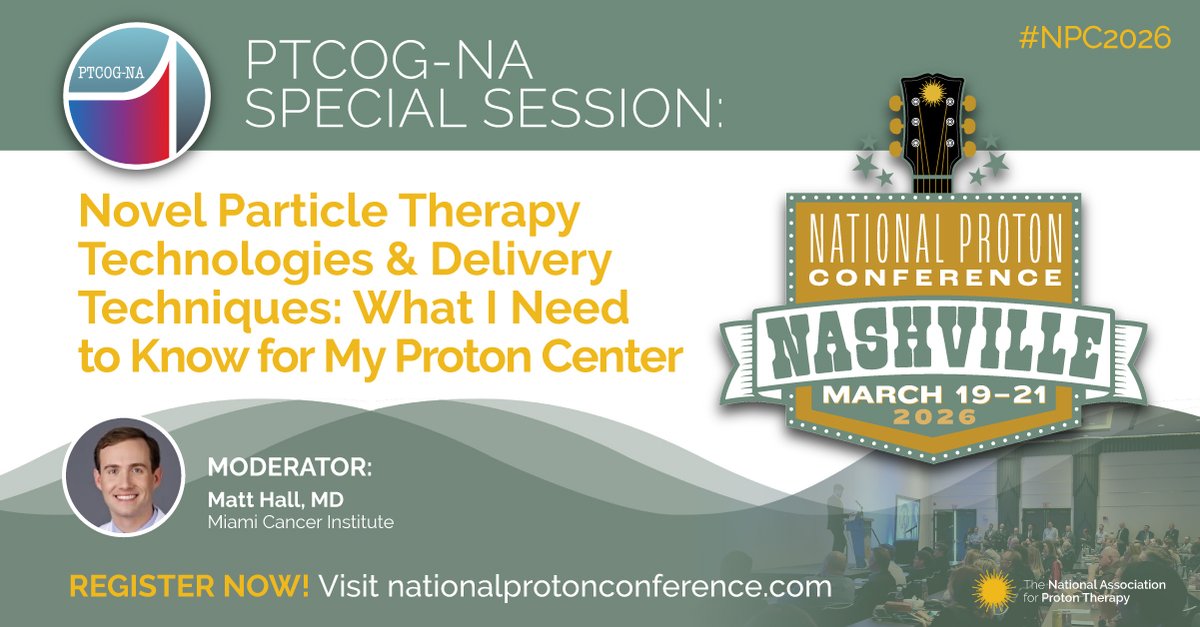 PTCOG-NA

PTCOG-NA SPECIAL SESSION:

#NPC2026

Novel Particle Therapy Technologies & Delivery Techniques: What I Need to Know for My Proton Center

NATIONAL PROTON CONFERENCE
NASHVILLE
MARCH 19–21
2026

MODERATOR:
Matt Hall, MD
Miami Cancer Institute

REGISTER NOW! Visit nationalprotonconference.com

The National Association for Proton Therapy